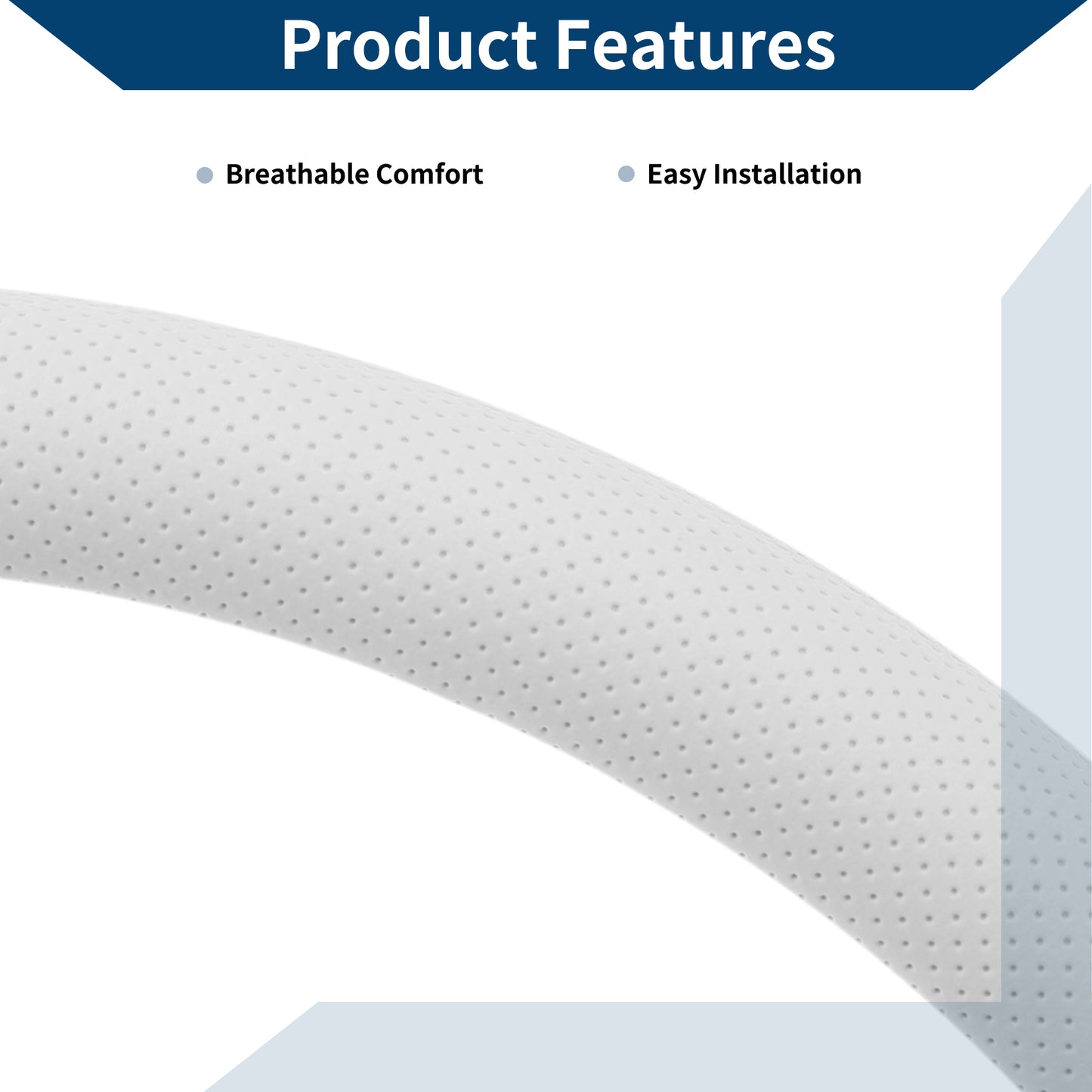 Product Features

Breathable Comfort

Easy Installation